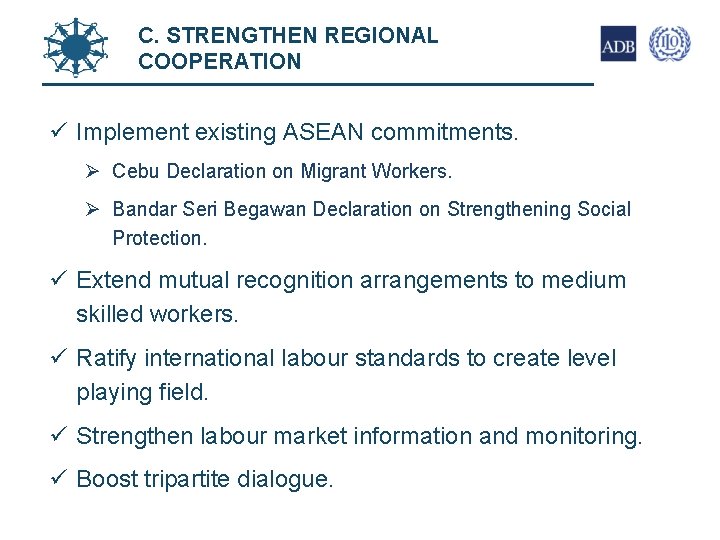 C. STRENGTHEN REGIONAL COOPERATION

ADB

ILO

✓ Implement existing ASEAN commitments.

➢ Cebu Declaration on Migrant Workers.

➢ Bandar Seri Begawan Declaration on Strengthening Social Protection.

✓ Extend mutual recognition arrangements to medium skilled workers.

✓ Ratify international labour standards to create level playing field.

✓ Strengthen labour market information and monitoring.

✓ Boost tripartite dialogue.